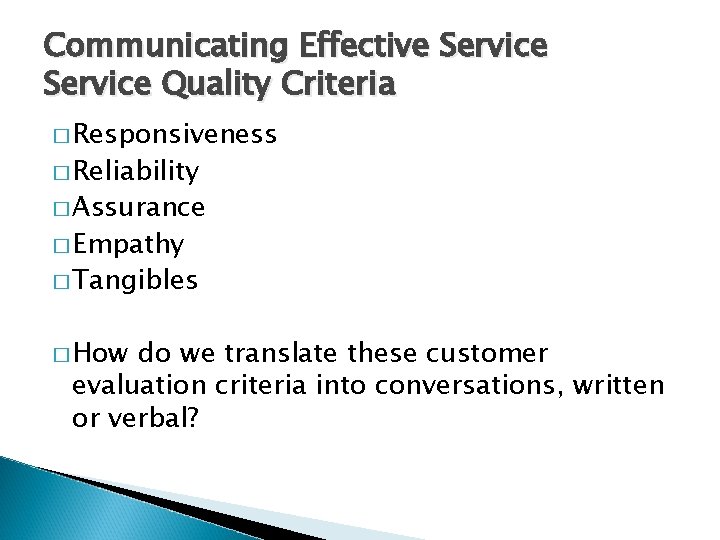 Communicating Effective Service
Service Quality Criteria

□ Responsiveness
□ Reliability
□ Assurance
□ Empathy
□ Tangibles

□ How do we translate these customer evaluation criteria into conversations, written or verbal?